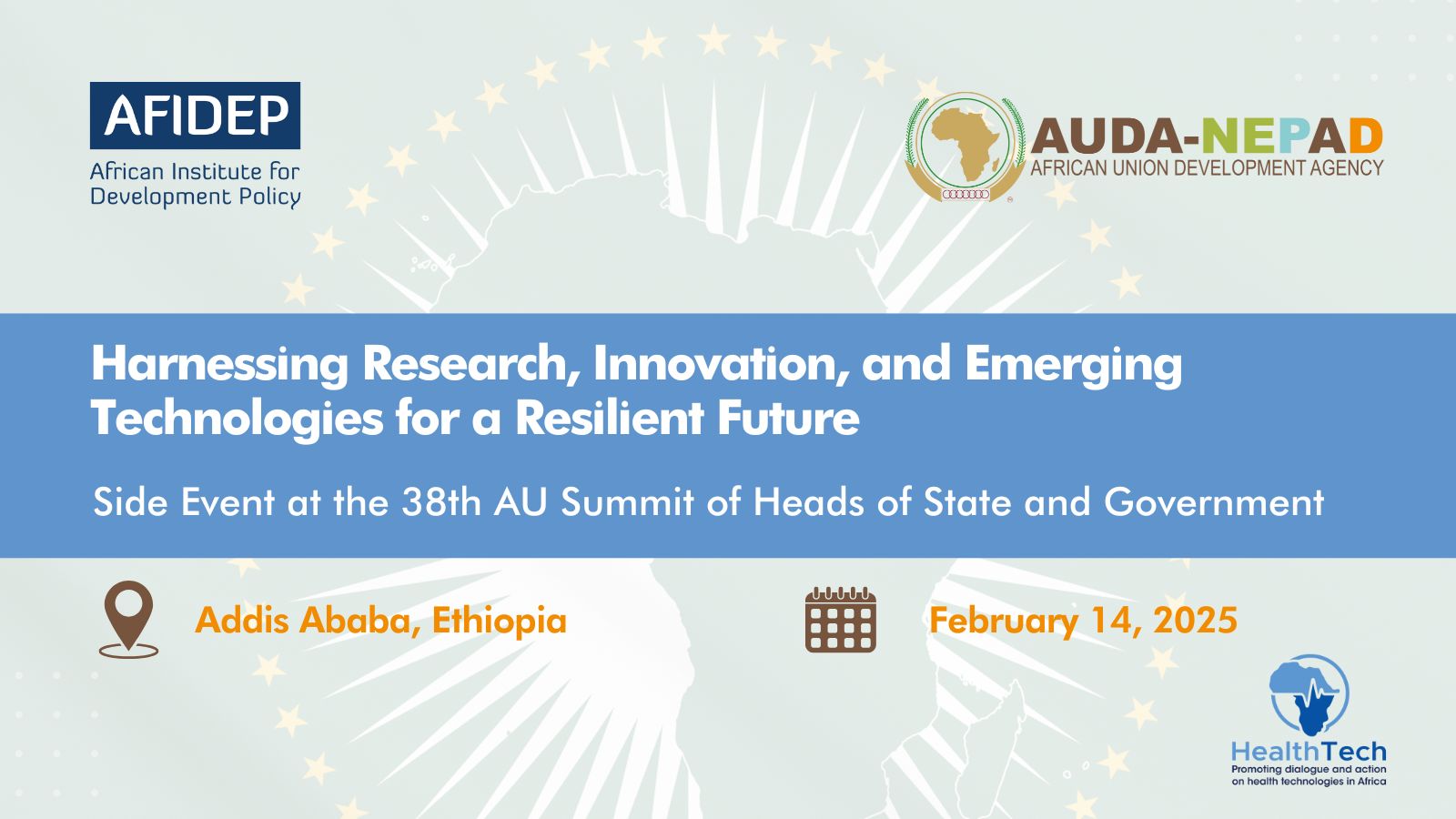 AFIDEP
African Institute for Development Policy

AUDA-NEPAD
AFRICAN UNION DEVELOPMENT AGENCY

Harnessing Research, Innovation, and Emerging Technologies for a Resilient Future

Side Event at the 38th AU Summit of Heads of State and Government

Addis Ababa, Ethiopia

February 14, 2025

HealthTech
Promoting dialogue and action on health technologies in Africa